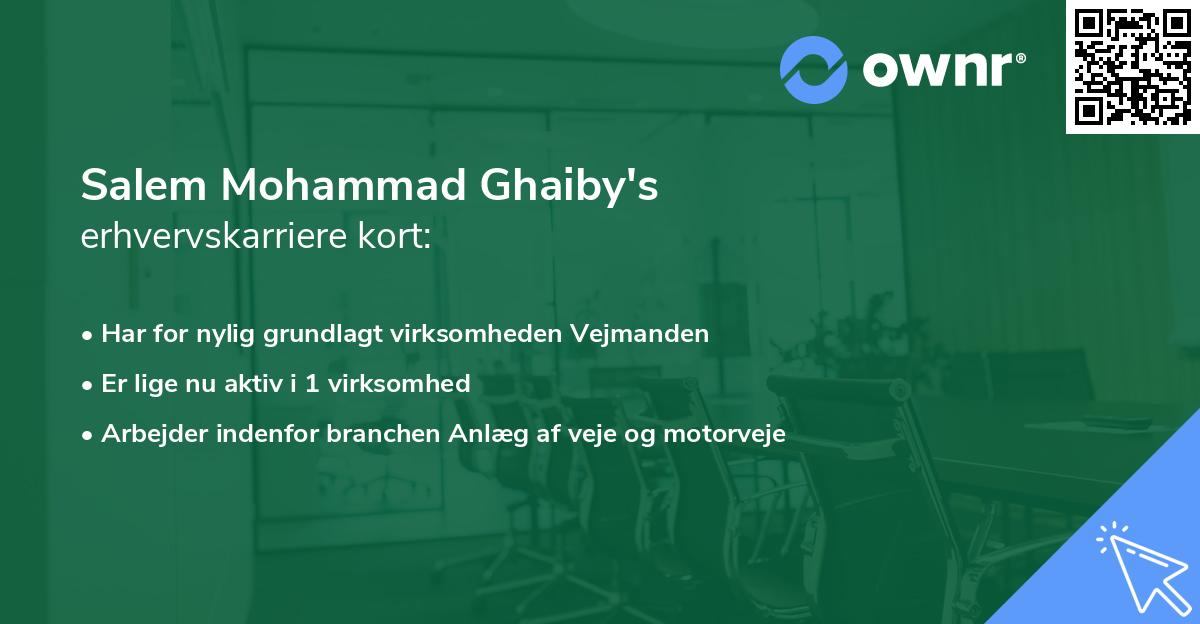 ownr®

Salem Mohammad Ghaiby's
erhvervskarriere kort:

• Har for nylig grundlagt virksomheden Vejmanden
• Er lige nu aktiv i 1 virksomhed
• Arbejder indenfor branchen Anlæg af veje og motorveje